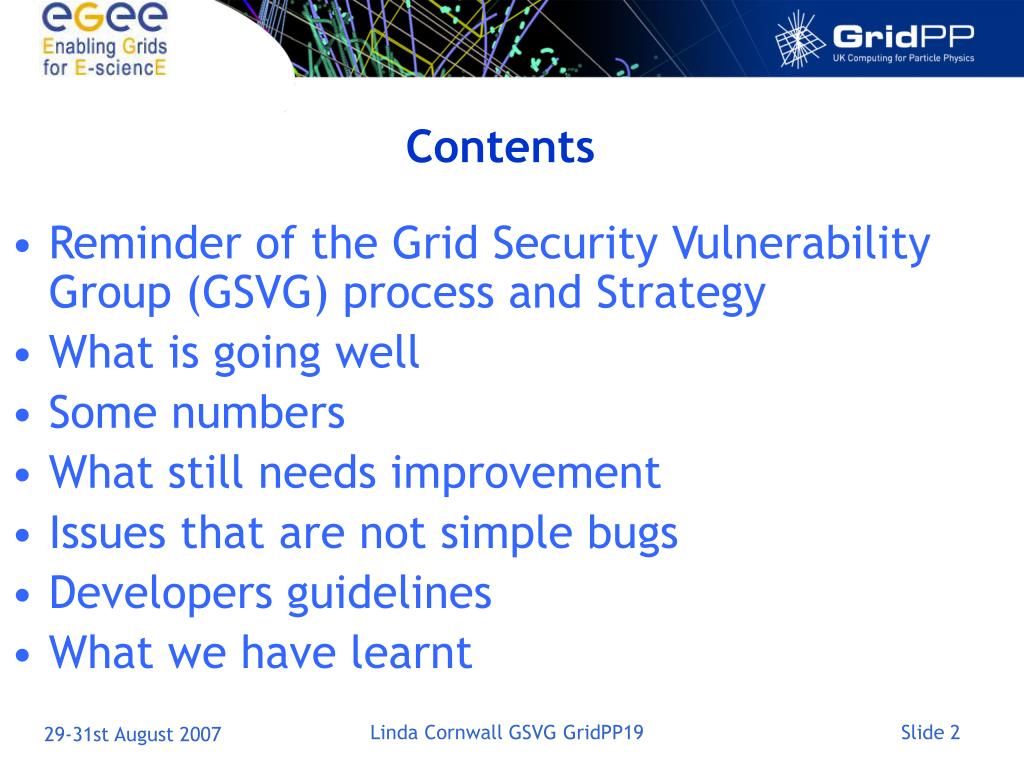 eGee
Enabling Grids for E-sciencE

GridPP
UK Computing for Particle Physics

Contents

• Reminder of the Grid Security Vulnerability Group (GSVG) process and Strategy
• What is going well
• Some numbers
• What still needs improvement
• Issues that are not simple bugs
• Developers guidelines
• What we have learnt

29-31st August 2007

Linda Cornwall GSVG GridPP19

Slide 2